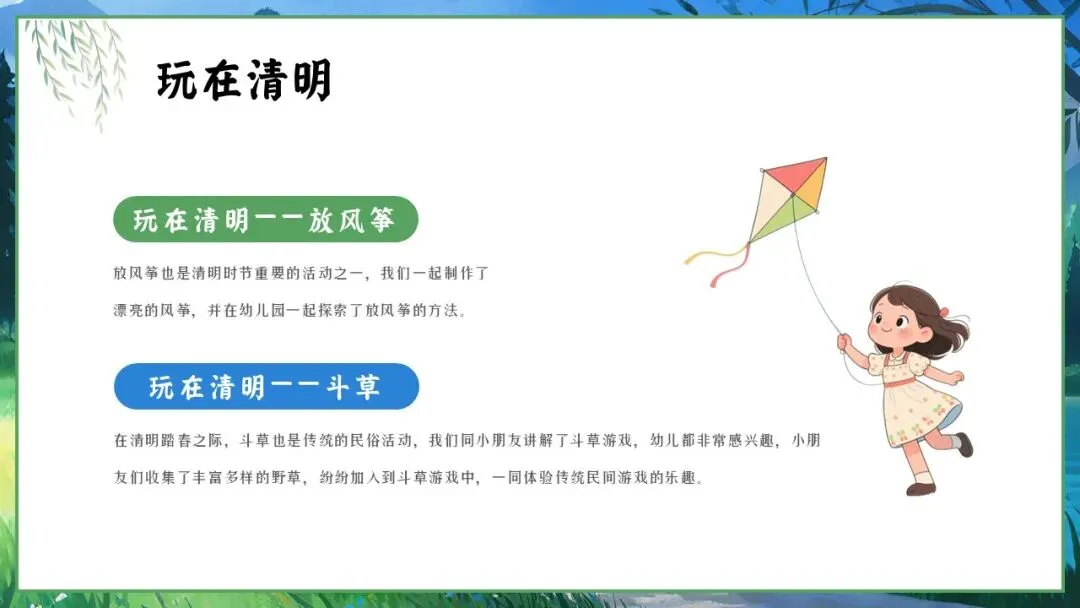 玩在清明

玩在清明——放风筝

放风筝也是清明时节重要的活动之一，我们一起制作了漂亮的风筝，并在幼儿园一起探索了放风筝的方法。

玩在清明——斗草

在清明踏春之际，斗草也是传统的民俗活动，我们同小朋友讲解了斗草游戏，幼儿都非常感兴趣，小朋友们收集了丰富多样的野草，纷纷加入到斗草游戏中，一同体验传统民间游戏的乐趣。